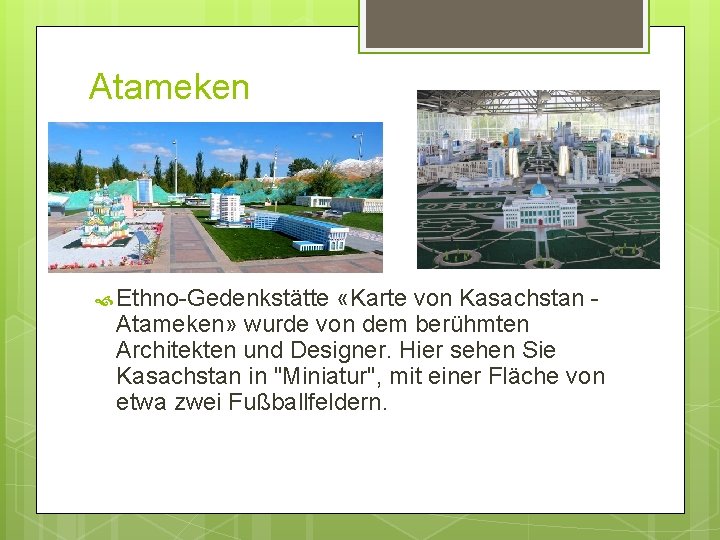 Atameken

Ethno-Gedenkstätte «Karte von Kasachstan - Atameken» wurde von dem berühmten Architekten und Designer. Hier sehen Sie Kasachstan in "Miniatur", mit einer Fläche von etwa zwei Fußballfeldern.